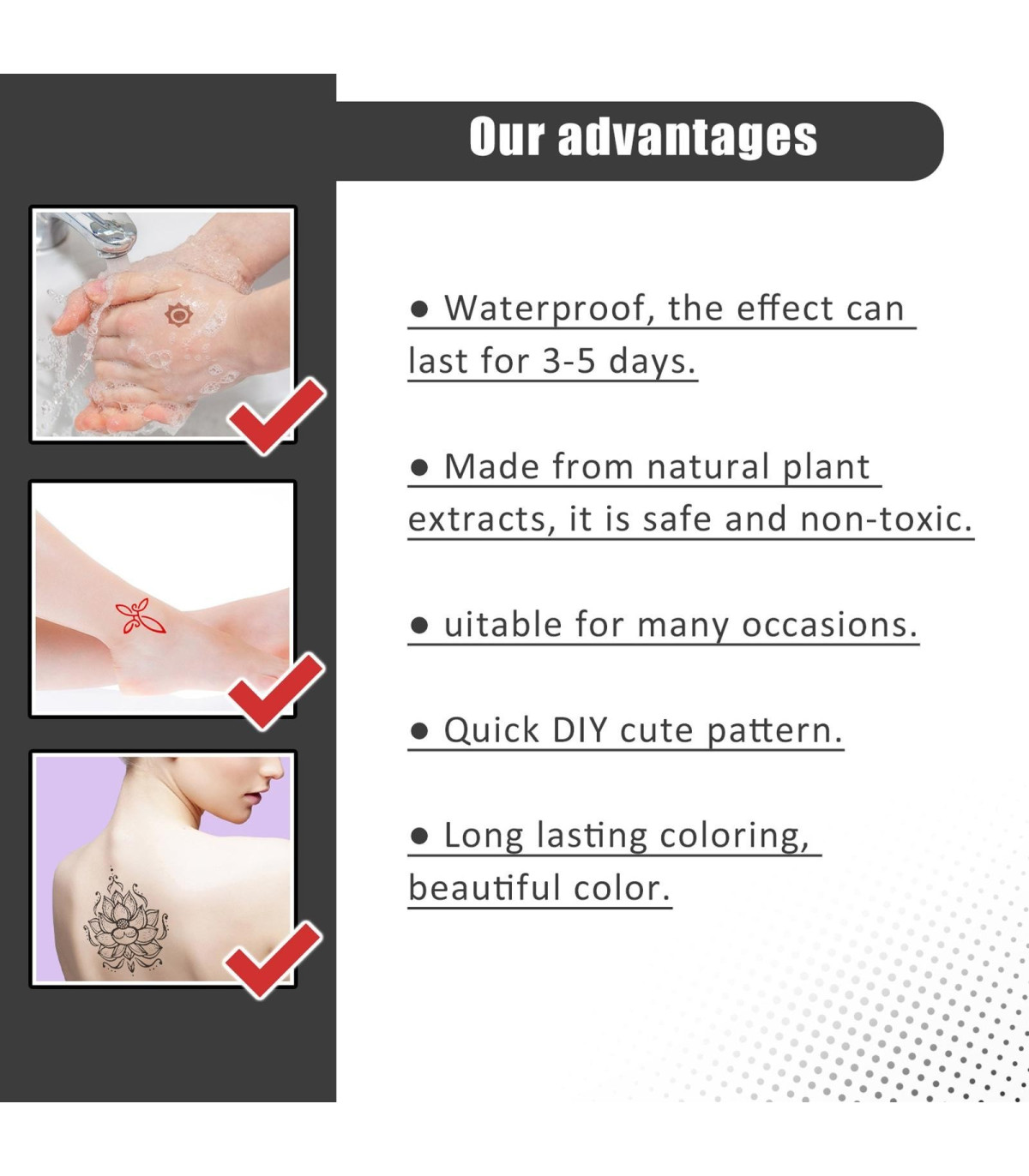 Our advantages

● Waterproof, the effect can last for 3-5 days.

● Made from natural plant extracts, it is safe and non-toxic.

● uitable for many occasions.

● Quick DIY cute pattern.

● Long lasting coloring, beautiful color.